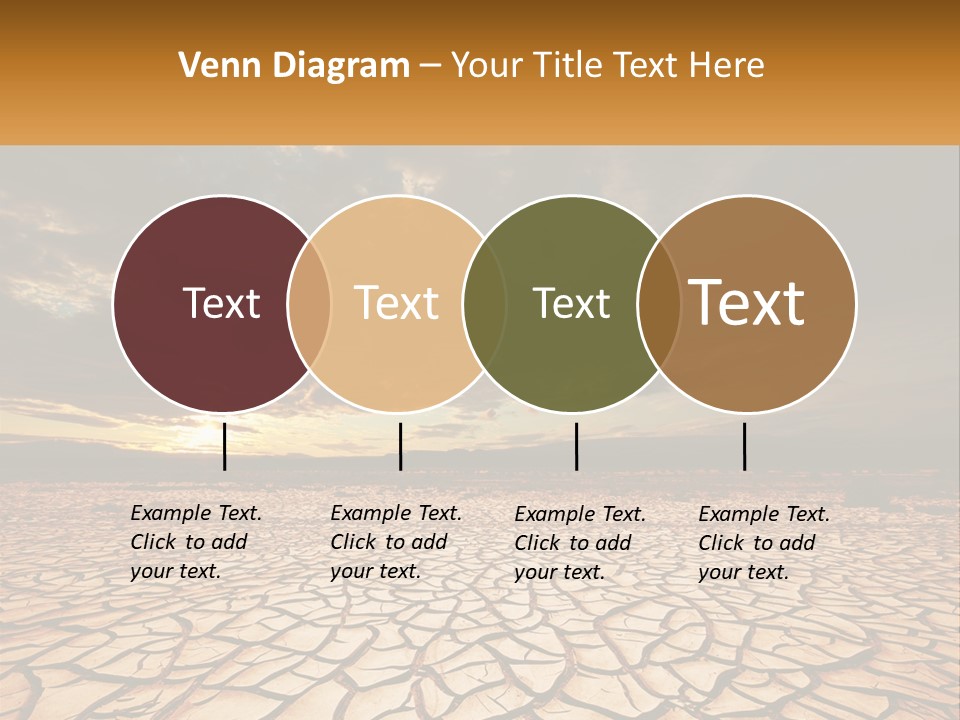 Venn Diagram – Your Title Text Here

Text

Text

Text

Text

Example Text. Click to add your text.

Example Text. Click to add your text.

Example Text. Click to add your text.

Example Text. Click to add your text.